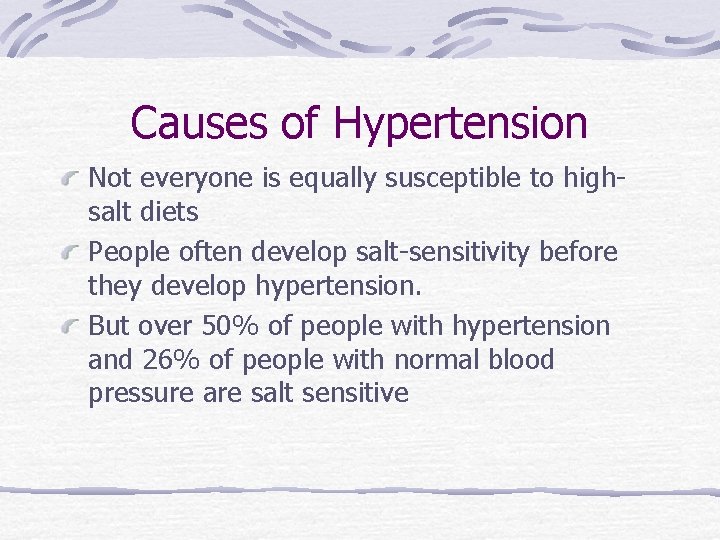 Causes of Hypertension

Not everyone is equally susceptible to high-salt diets

People often develop salt-sensitivity before they develop hypertension.

But over 50% of people with hypertension and 26% of people with normal blood pressure are salt sensitive